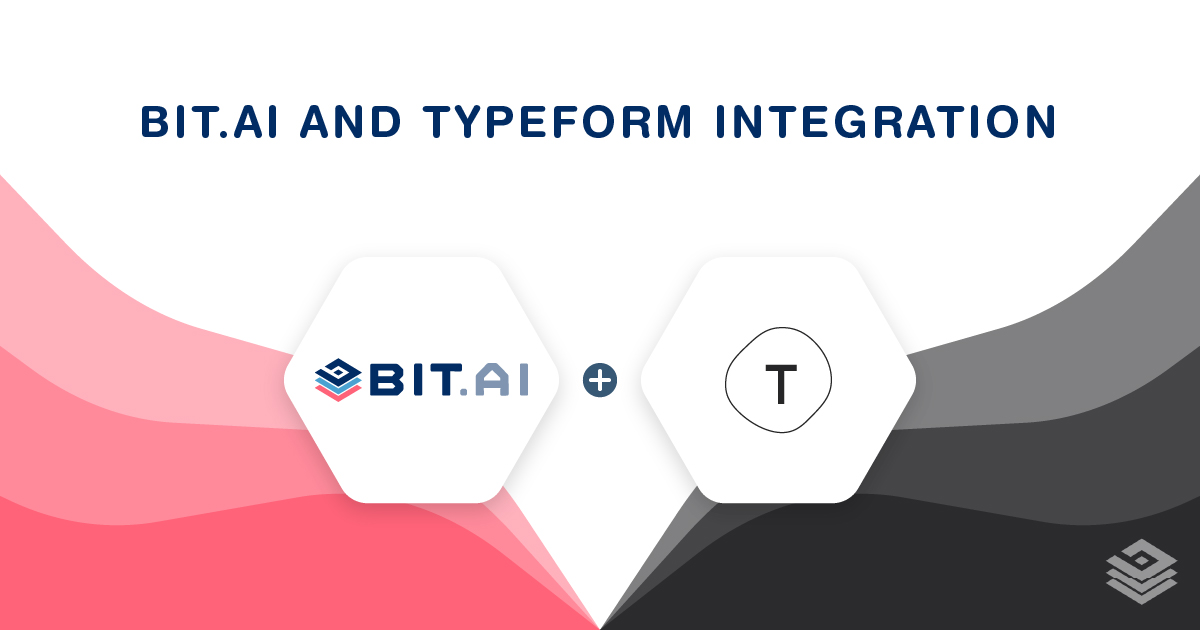 BIT.AI AND TYPEFORM INTEGRATION

BIT.AI

+

T